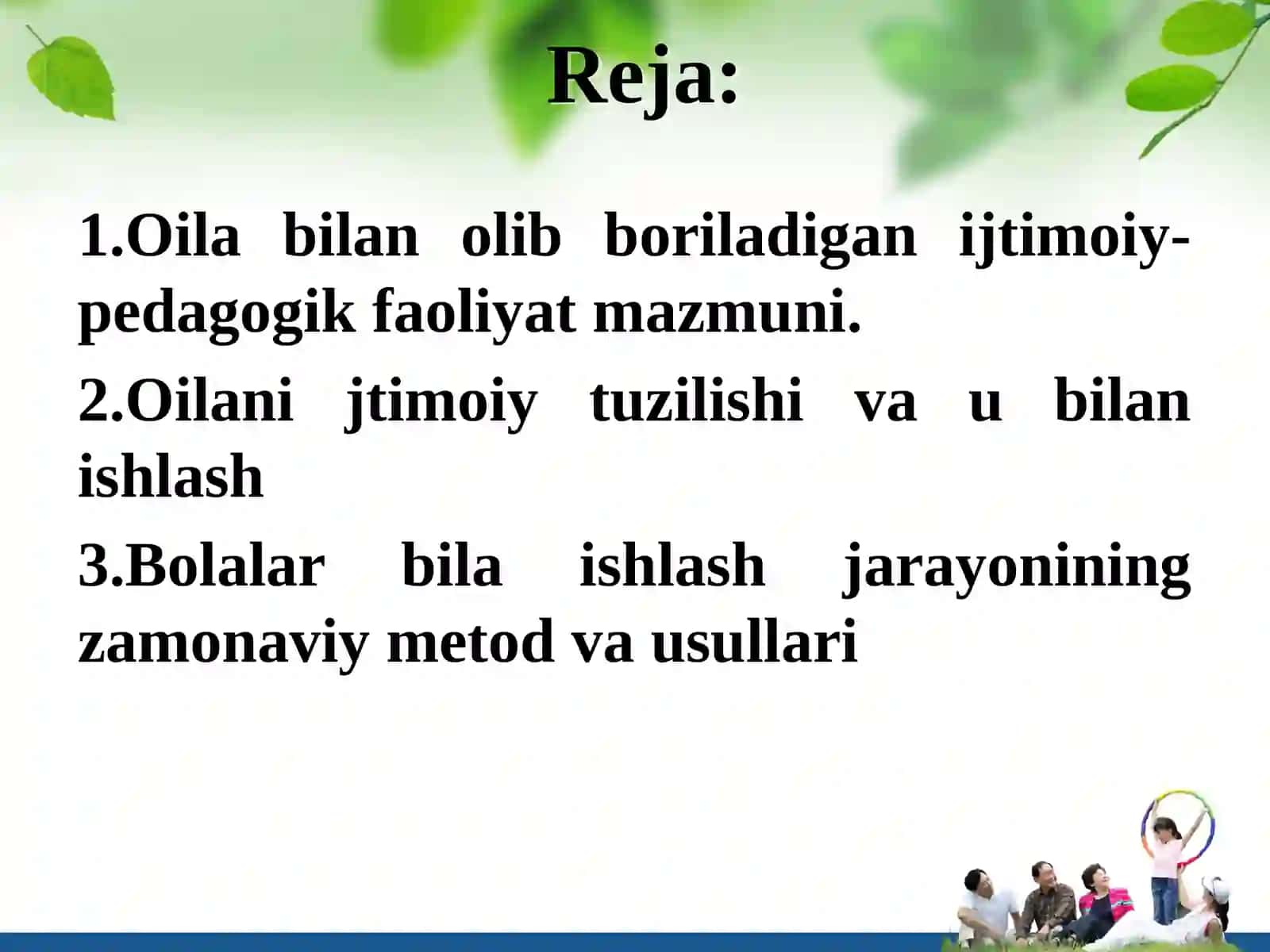 Reja:

1.Oila bilan olib boriladigan ijtimoiy-pedagogik faoliyat mazmuni.

2.Oilani jtimoiy tuzilishi va u bilan ishlash

3.Bolalar bila ishlash jarayonining zamonaviy metod va usullari